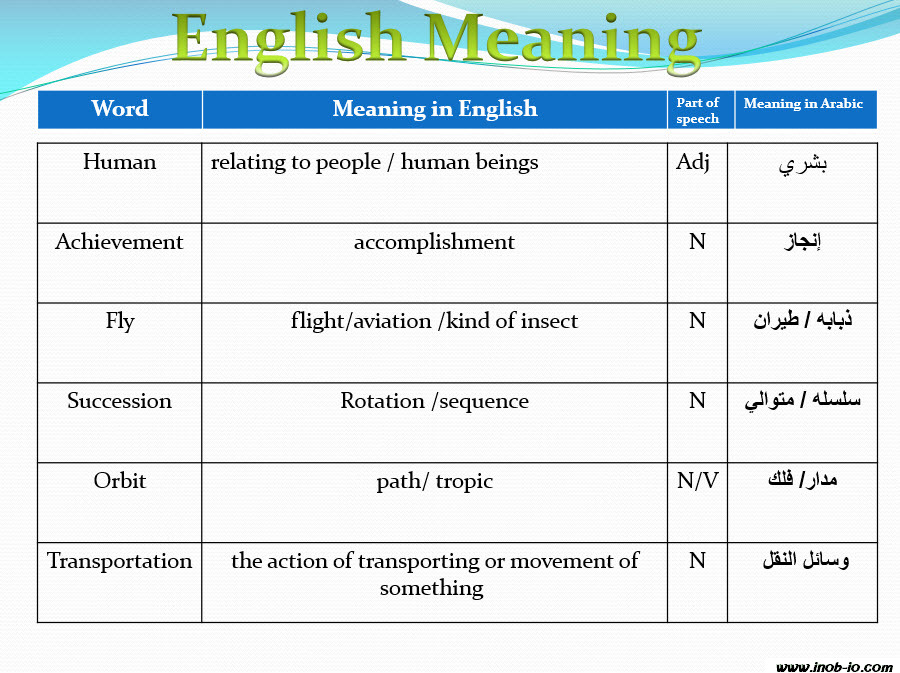 English Meaning

| Word | Meaning in English | Part of speech | Meaning in Arabic |
|---|---|---|---|
| Human | relating to people / human beings | Adj | بشري |
| Achievement | accomplishment | N | إنجاز |
| Fly | flight/aviation /kind of insect | N | ذبابه / طيران |
| Succession | Rotation /sequence | N | سلسله / متوالي |
| Orbit | path/ tropic | N/V | مدار/ فلك |
| Transportation | the action of transporting or movement of something | N | وسائل النقل |

www.inob-io.com